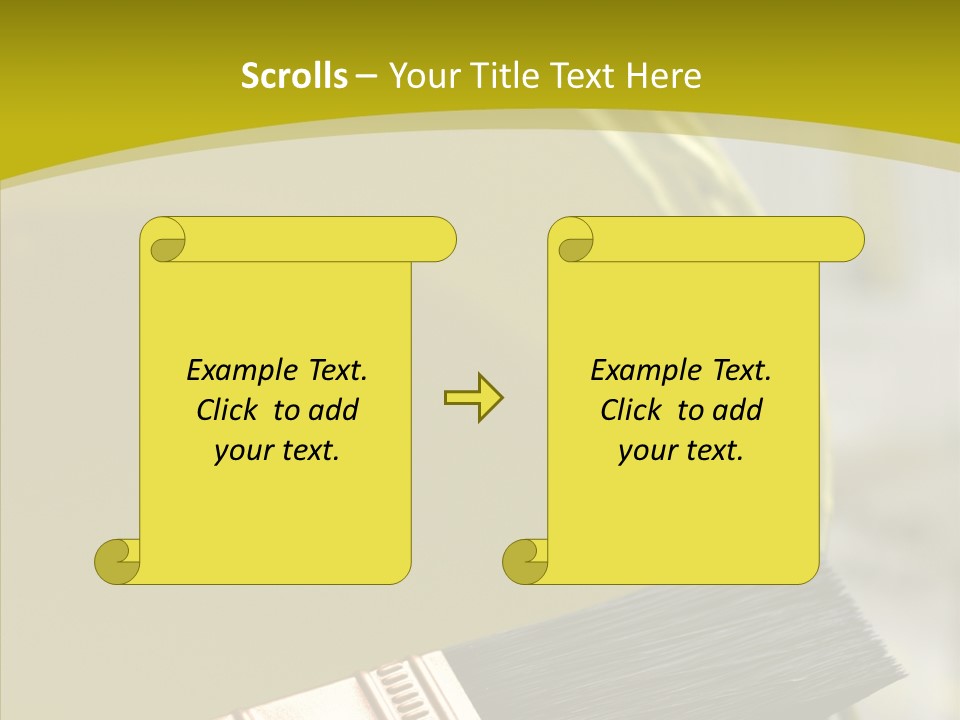 Scrolls – Your Title Text Here

Example Text. Click to add your text.

Example Text. Click to add your text.